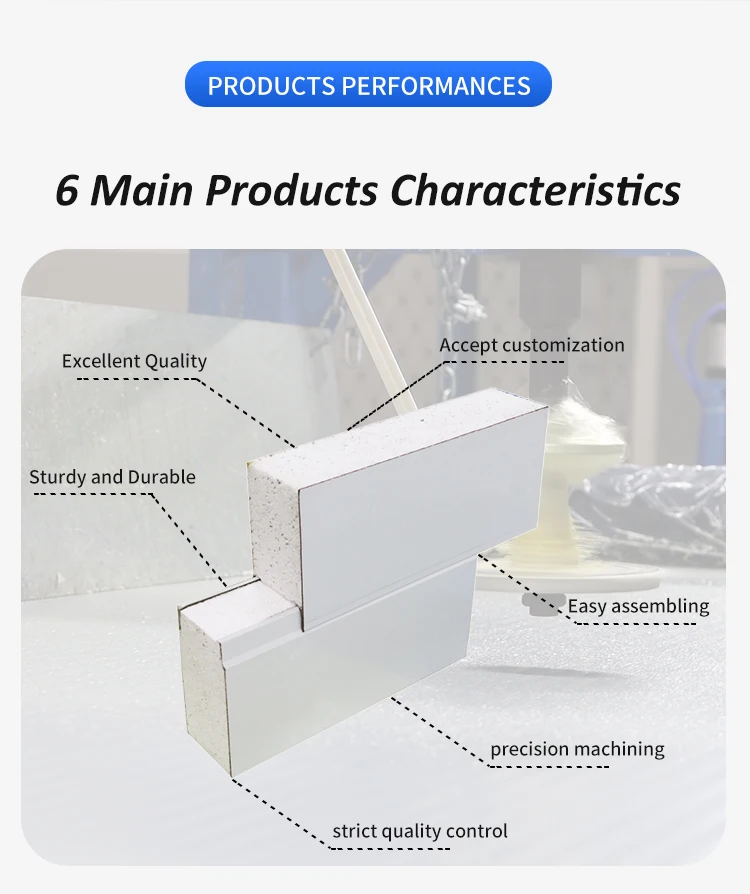 PRODUCTS PERFORMANCES

6 Main Products Characteristics

Excellent Quality

Accept customization

Sturdy and Durable

Easy assembling

precision machining

strict quality control